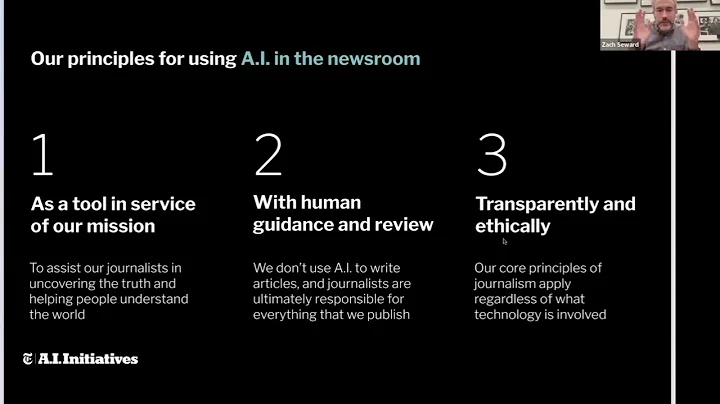 Zach Seward

Our principles for using A.I. in the newsroom

1

As a tool in service of our mission

To assist our journalists in uncovering the truth and helping people understand the world

2

With human guidance and review

We don't use A.I. to write articles, and journalists are ultimately responsible for everything that we publish

3

Transparently and ethically

Our core principles of journalism apply regardless of what technology is involved

A.I. Initiatives